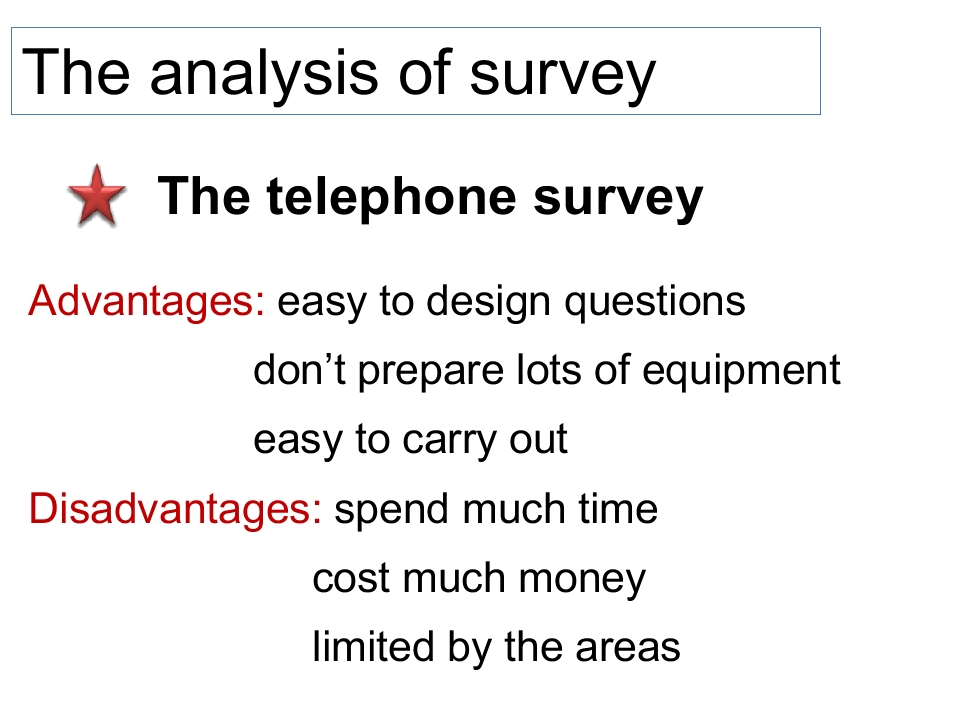 The analysis of survey

The telephone survey

Advantages: easy to design questions
don’t prepare lots of equipment
easy to carry out

Disadvantages: spend much time
cost much money
limited by the areas